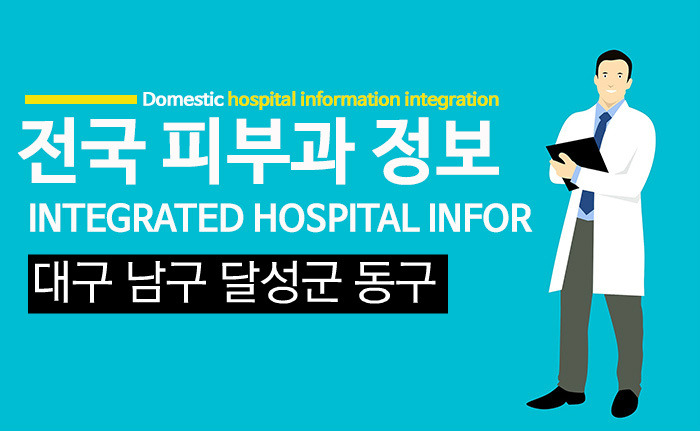 Domestic hospital information integration

전국 피부과 정보

INTEGRATED HOSPITAL INFOR

대구 남구 달성군 동구